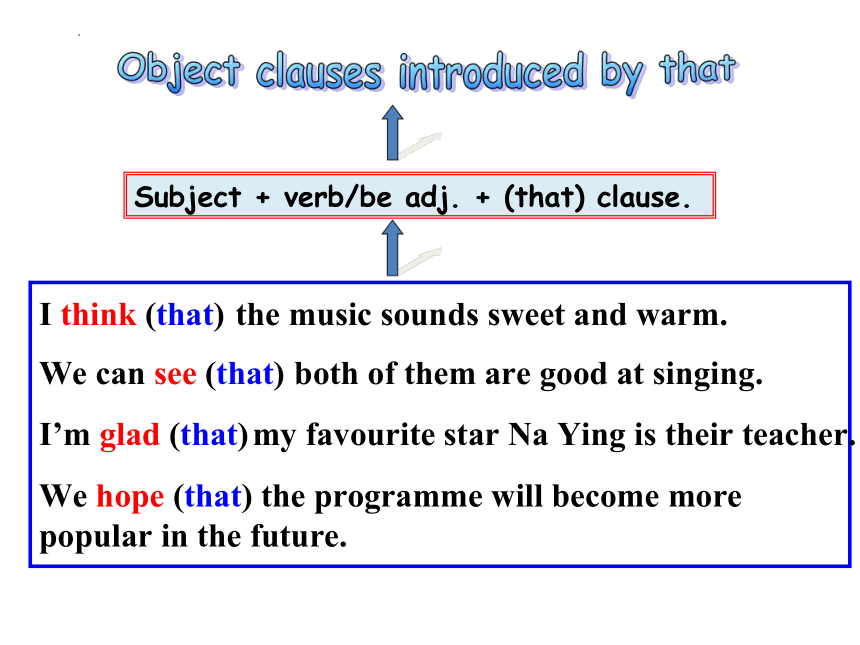 Object clauses introduced by that

Subject + verb/be adj. + (that) clause.

I think (that) the music sounds sweet and warm.

We can see (that) both of them are good at singing.

I'm glad (that) my favourite star Na Ying is their teacher.

We hope (that) the programme will become more popular in the future.